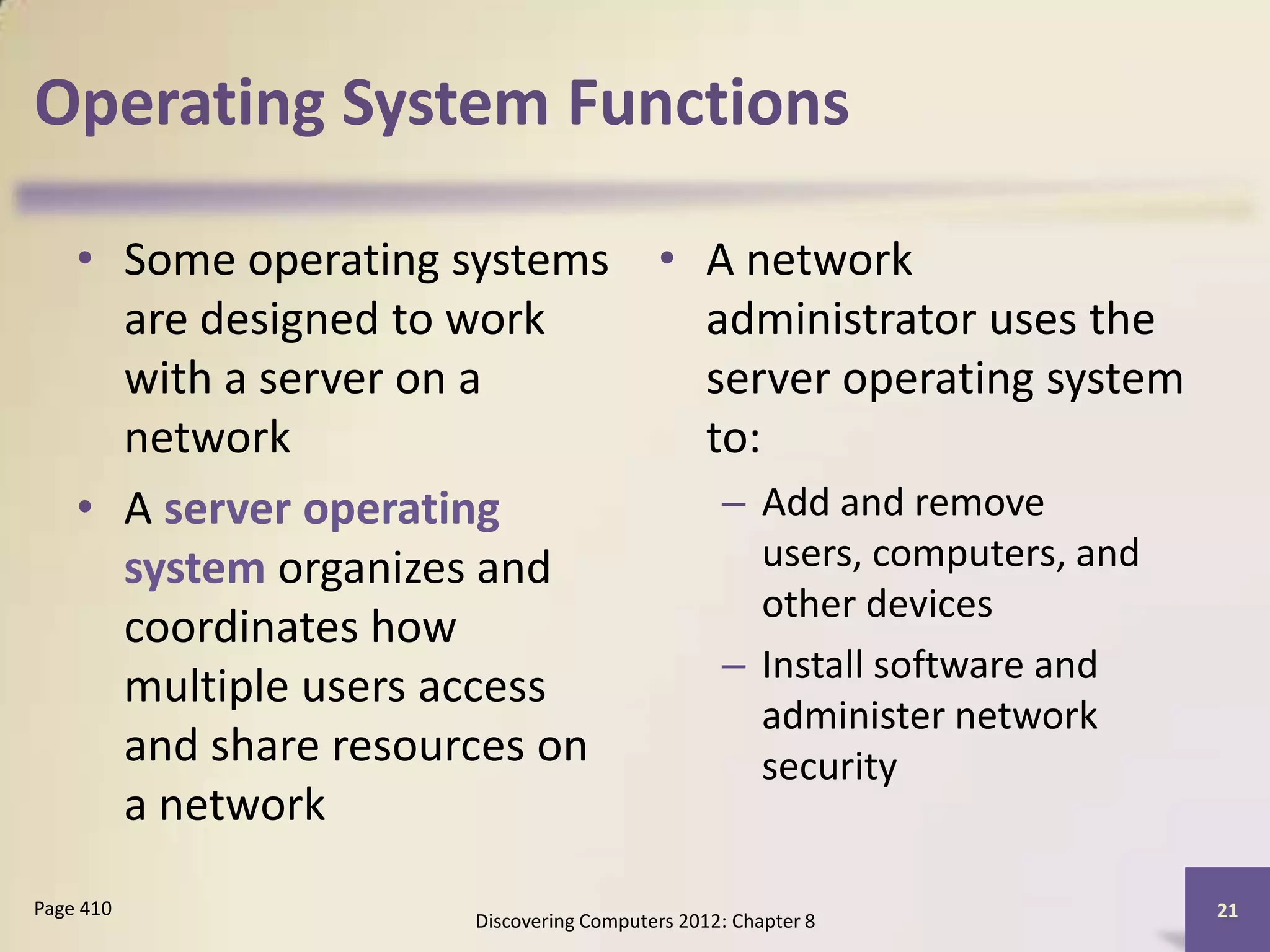 Operating System Functions

• Some operating systems are designed to work with a server on a network

• A server operating system organizes and coordinates how multiple users access and share resources on a network

• A network administrator uses the server operating system to:

– Add and remove users, computers, and other devices

– Install software and administer network security

Page 410

Discovering Computers 2012: Chapter 8

21